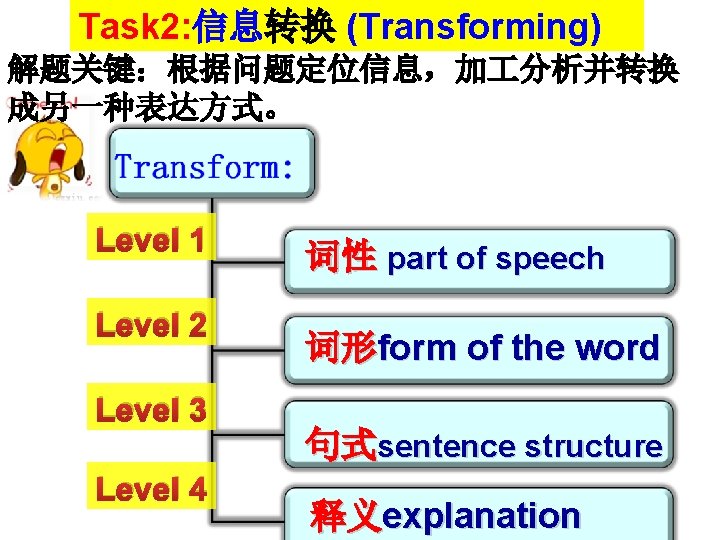 Task2:信息转换 (Transforming)

解题关键：根据问题定位信息，加工分析并转换成另一种表达方式。

Transform:

Level 1

词性 part of speech

Level 2

词形form of the word

Level 3

句式sentence structure

Level 4

释义explanation